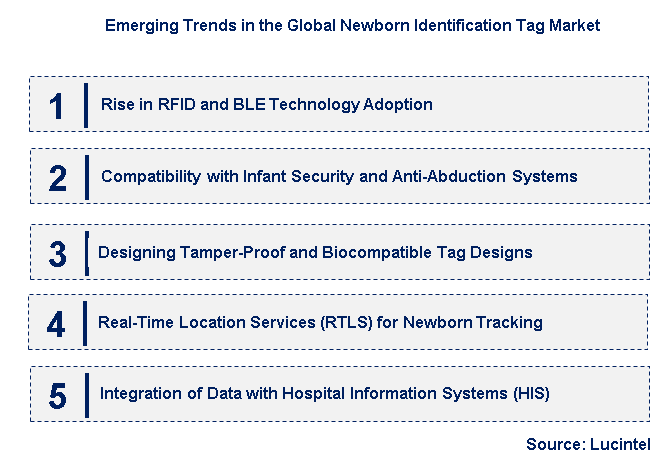 Emerging Trends in the Global Newborn Identification Tag Market

1 Rise in RFID and BLE Technology Adoption

2 Compatibility with Infant Security and Anti-Abduction Systems

3 Designing Tamper-Proof and Biocompatible Tag Designs

4 Real-Time Location Services (RTLS) for Newborn Tracking

5 Integration of Data with Hospital Information Systems (HIS)

Source: Lucintel